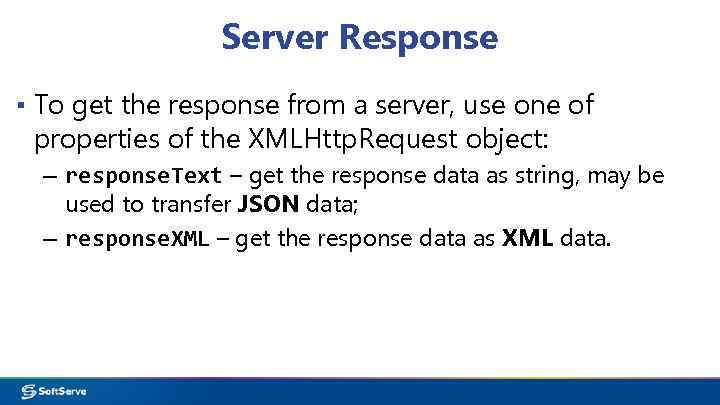 Server Response

▪ To get the response from a server, use one of properties of the XMLHttpRequest object:

– responseText – get the response data as string, may be used to transfer JSON data;

– responseXML – get the response data as XML data.

SoftServe